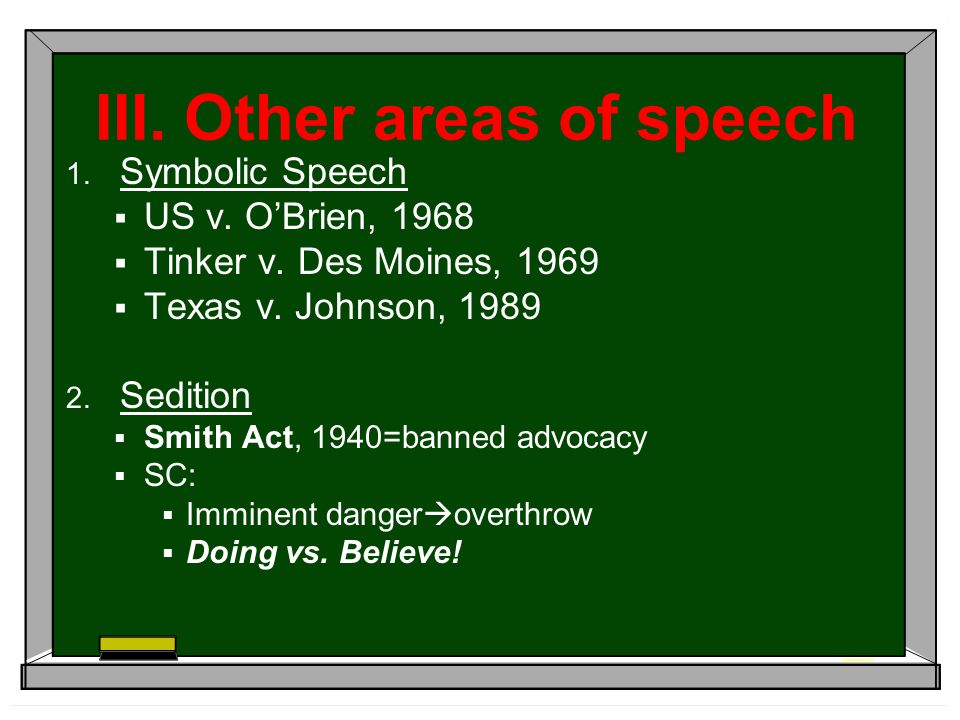 III. Other areas of speech

1. Symbolic Speech
▪ US v. O'Brien, 1968
▪ Tinker v. Des Moines, 1969
▪ Texas v. Johnson, 1989

2. Sedition
▪ Smith Act, 1940=banned advocacy
▪ SC:
▪ Imminent danger→overthrow
▪ Doing vs. Believe!